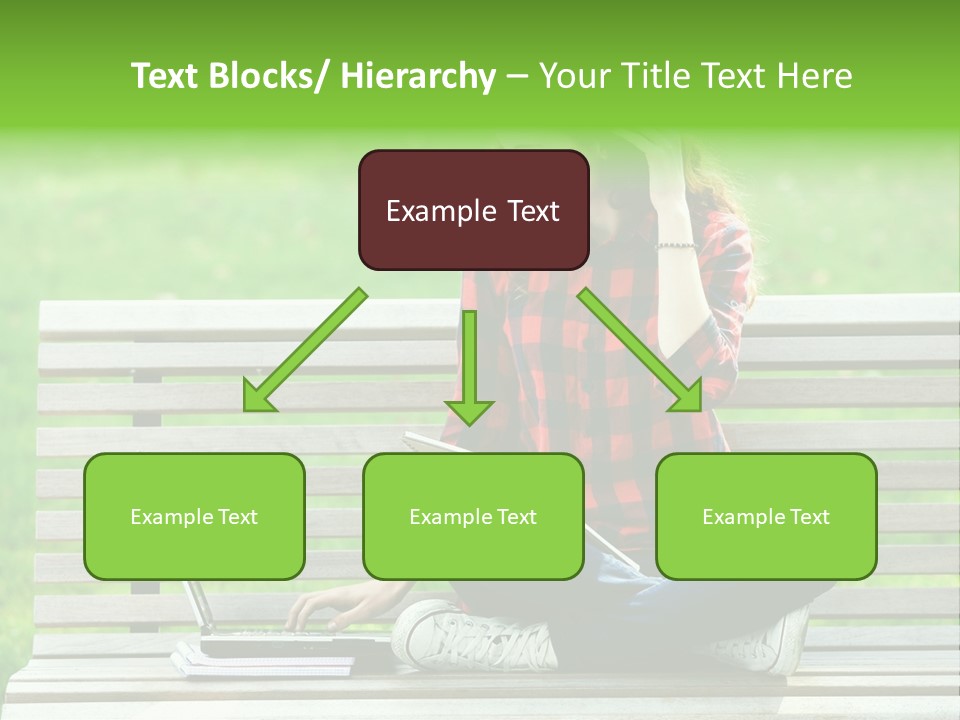 Text Blocks/ Hierarchy – Your Title Text Here

Example Text

Example Text

Example Text

Example Text